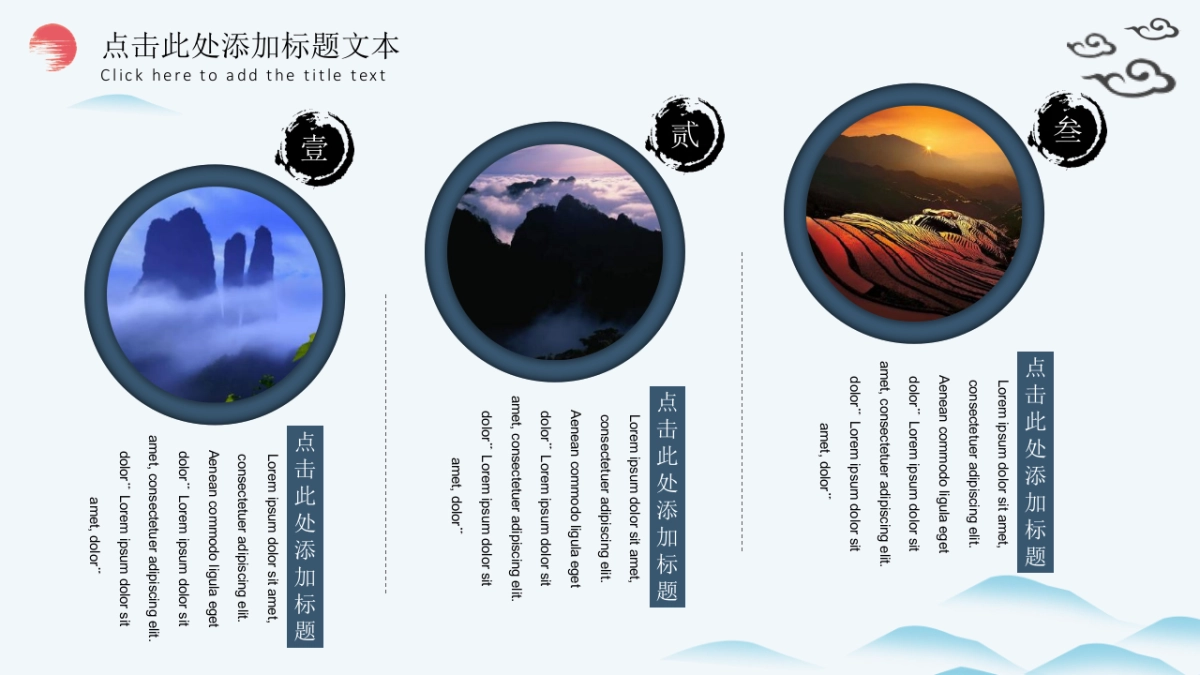 点击此处添加标题文本
Click here to add the title text

壹

点击此处添加标题

Lorem ipsum dolor sit amet, consectetuer adipiscing elit. Aenean commodo ligula eget dolor" Lorem ipsum dolor sit amet, consectetuer adipiscing elit. dolor" Lorem ipsum dolor sit amet, dolor"

贰

点击此处添加标题

Lorem ipsum dolor sit amet, consectetuer adipiscing elit. Aenean commodo ligula eget dolor" Lorem ipsum dolor sit amet, consectetuer adipiscing elit. dolor" Lorem ipsum dolor sit amet, dolor"

叁

点击此处添加标题

Lorem ipsum dolor sit amet, consectetuer adipiscing elit. Aenean commodo ligula eget dolor" Lorem ipsum dolor sit amet, consectetuer adipiscing elit. dolor" Lorem ipsum dolor sit amet, dolor"